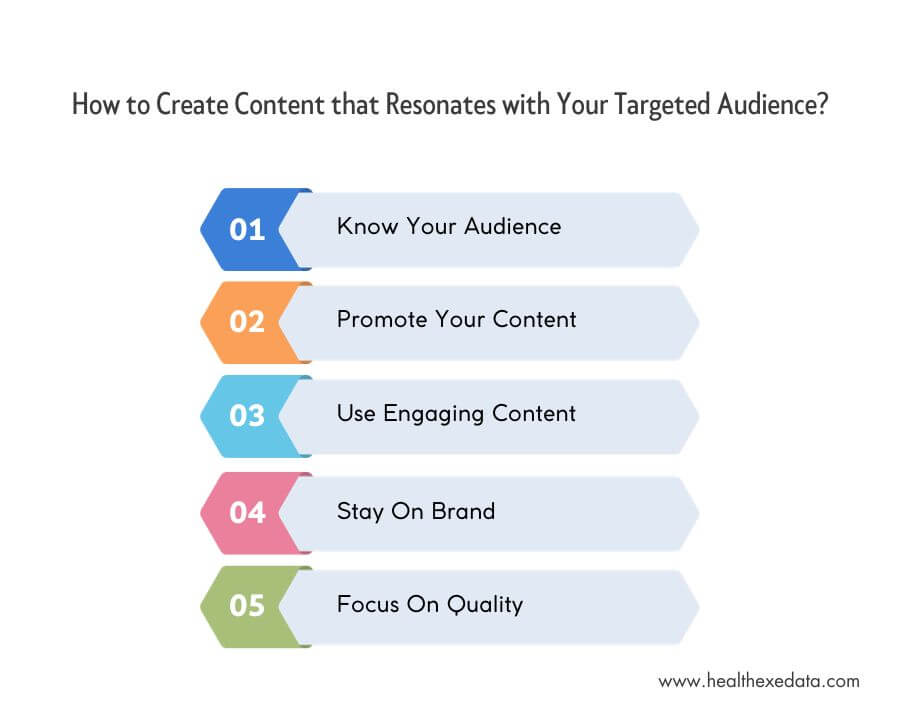 How to Create Content that Resonates with Your Targeted Audience?

01 Know Your Audience

02 Promote Your Content

03 Use Engaging Content

04 Stay On Brand

05 Focus On Quality

www.healthexedata.com